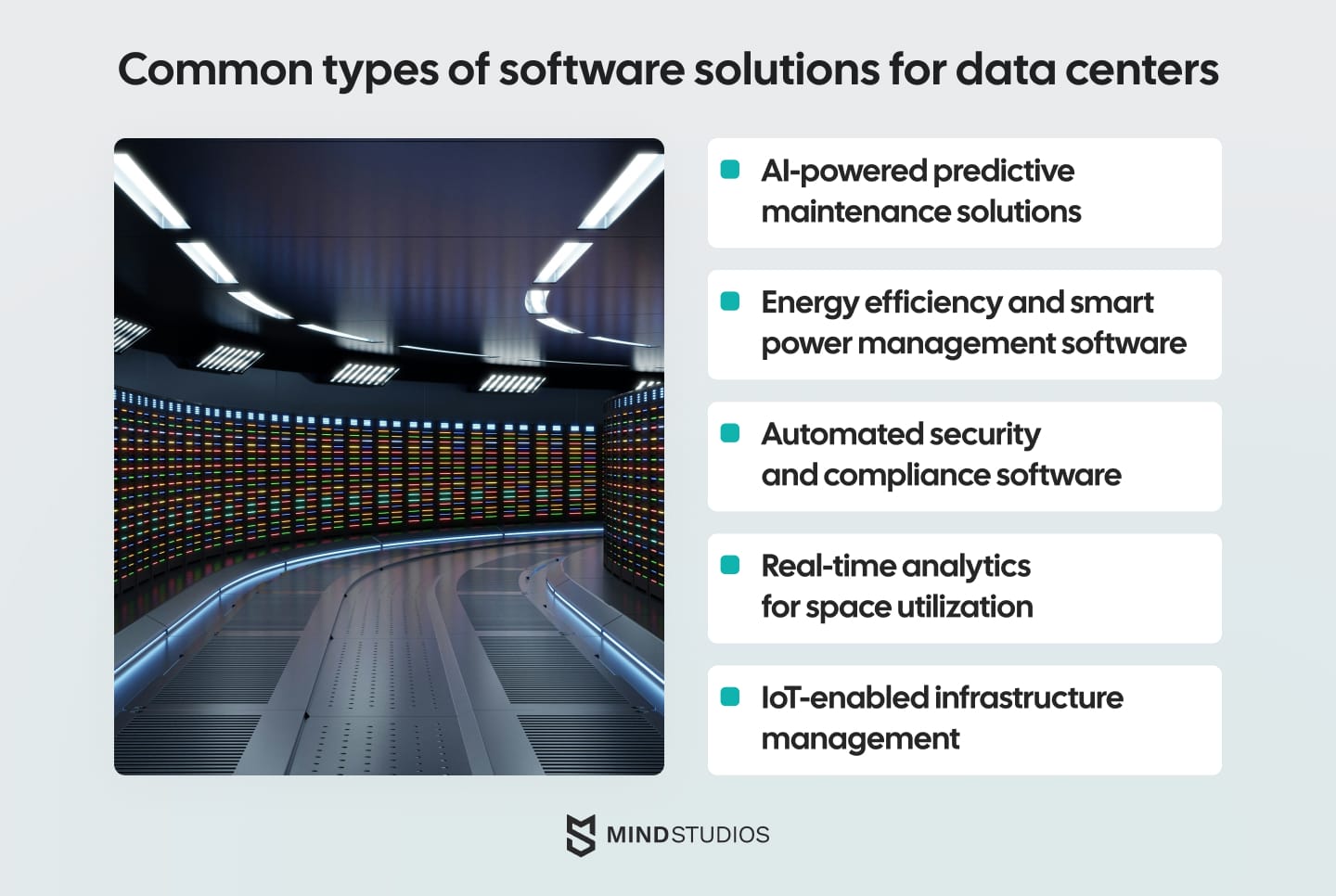 Common types of software solutions for data centers

AI-powered predictive maintenance solutions

Energy efficiency and smart power management software

Automated security and compliance software

Real-time analytics for space utilization

IoT-enabled infrastructure management

MINDSTUDIOS